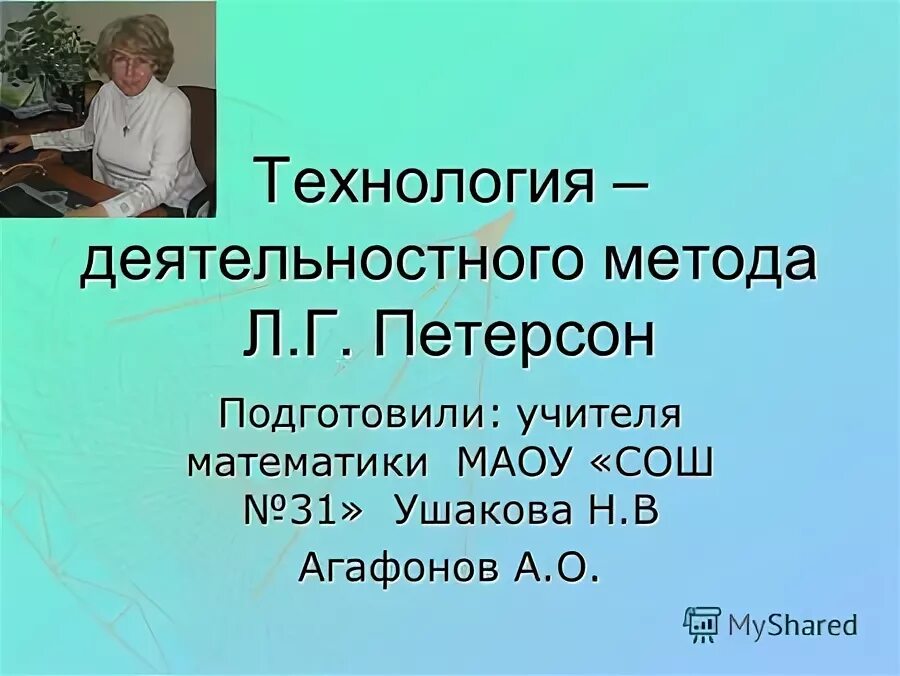 Технология – деятельностного метода Л.Г. Петерсон

Подготовили: учителя математики МАОУ «СОШ №31» Ушакова Н.В

Агафонов А.О.

MyShared